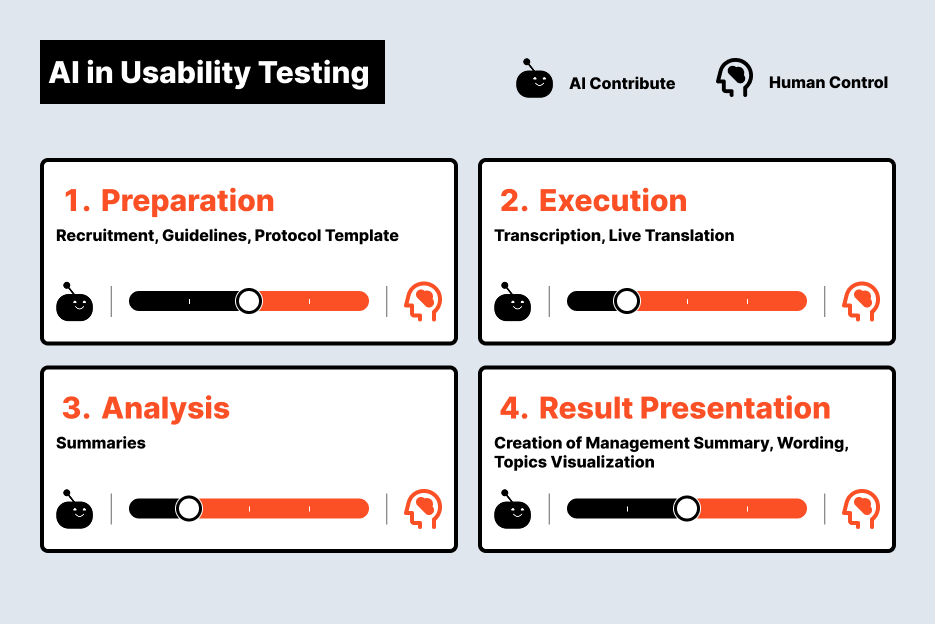 AI in Usability Testing

AI Contribute

Human Control

1. Preparation

Recruitment, Guidelines, Protocol Template

2. Execution

Transcription, Live Translation

3. Analysis

Summaries

4. Result Presentation

Creation of Management Summary, Wording, Topics Visualization